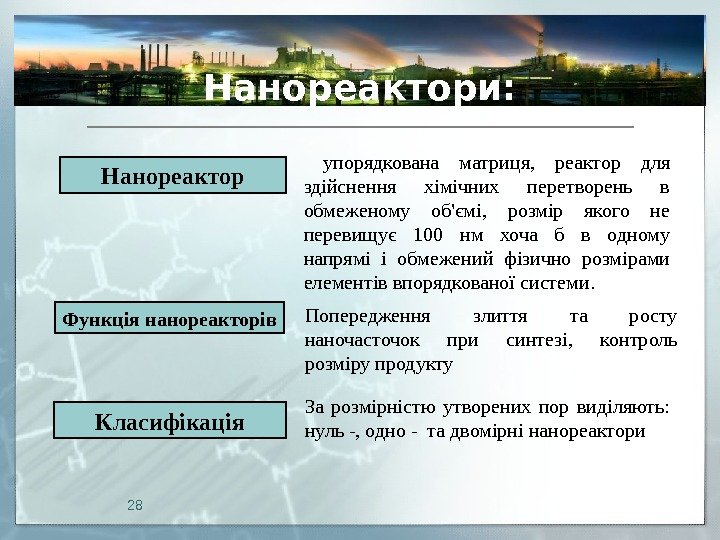 Нанореактори:

Нанореактор

упорядкована матриця, реактор для здійснення хімічних перетворень в обмеженому об'ємі, розмір якого не перевищує 100 нм хоча б в одному напрямі і обмежений фізично розмірами елементів впорядкованої системи.

Функція нанореакторів

Попередження злиття та росту наночасточок при синтезі, контроль розміру продукту

Класифікація

За розмірністю утворених пор виділяють: нуль -, одно - та двомірні нанореактори

28